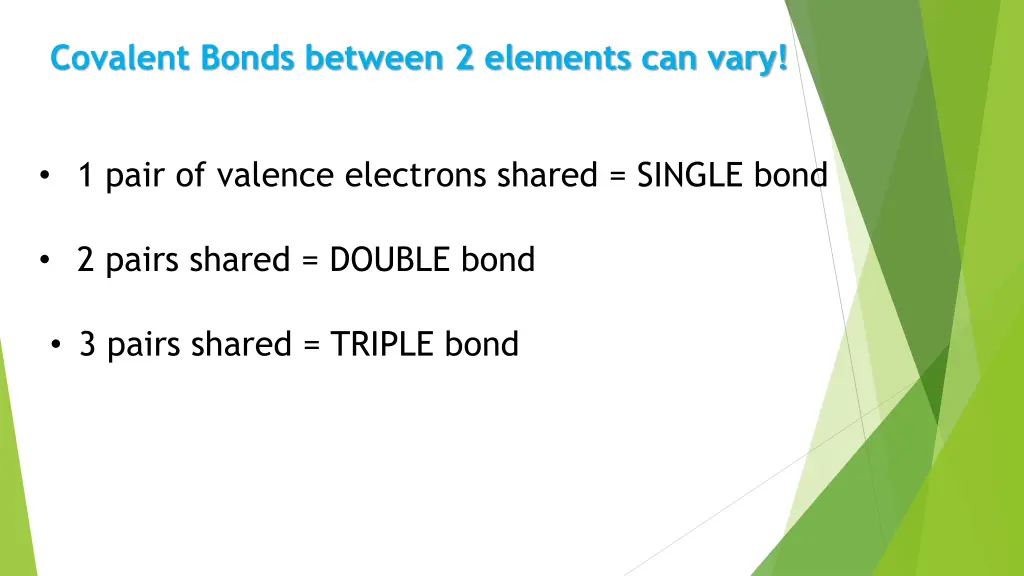 Covalent Bonds between 2 elements can vary!

• 1 pair of valence electrons shared = SINGLE bond

• 2 pairs shared = DOUBLE bond

• 3 pairs shared = TRIPLE bond